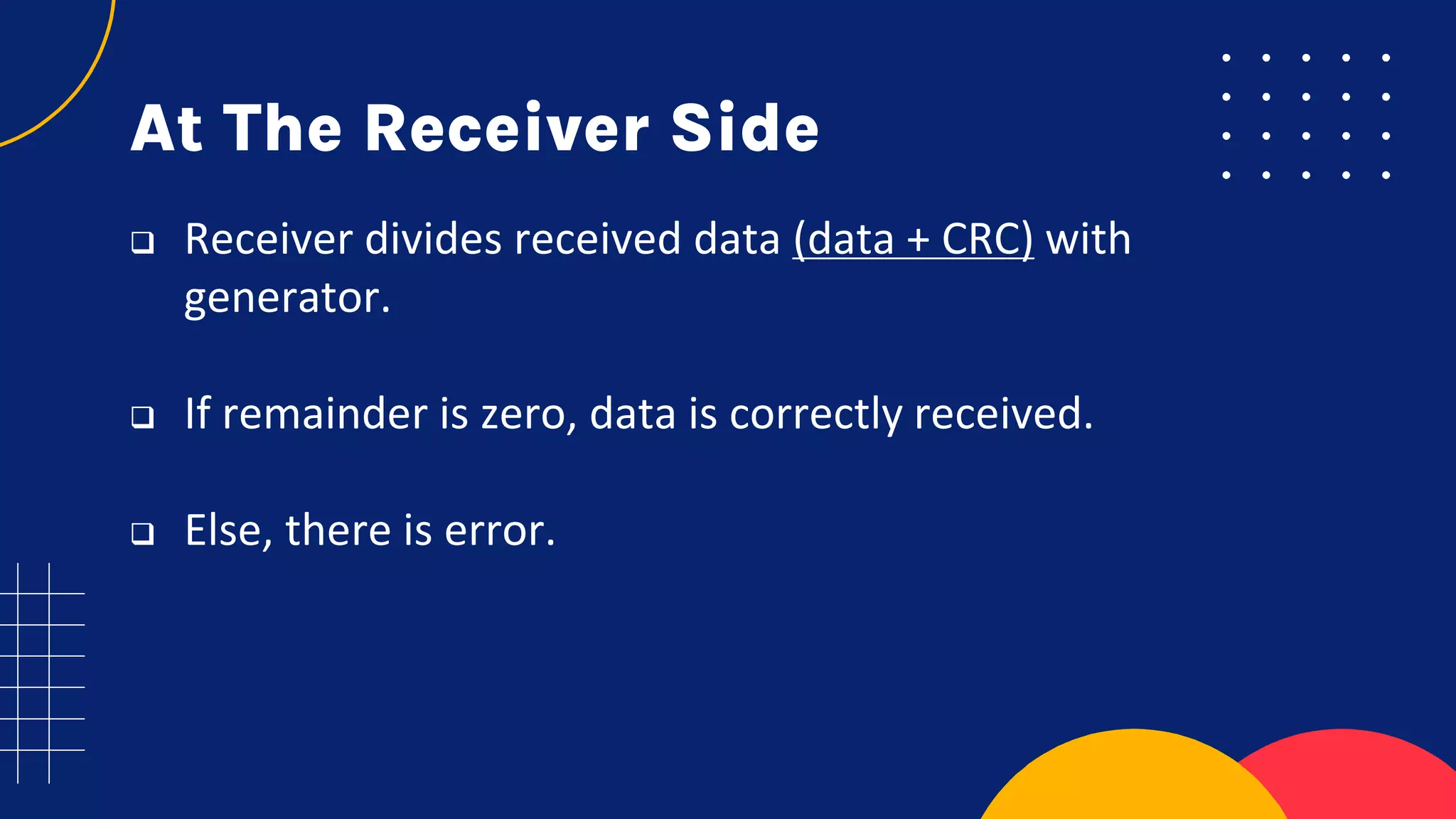 At The Receiver Side

❑ Receiver divides received data (data + CRC) with generator.

❑ If remainder is zero, data is correctly received.

❑ Else, there is error.